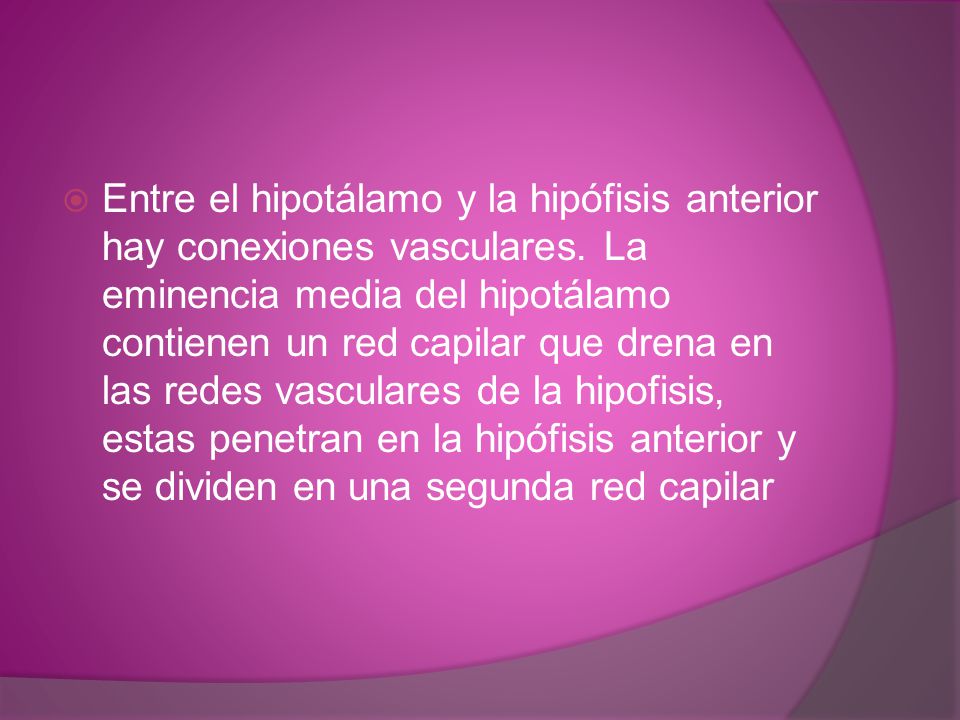 Entre el hipotálamo y la hipófisis anterior hay conexiones vasculares. La eminencia media del hipotálamo contienen un red capilar que drena en las redes vasculares de la hipofisis, estas penetran en la hipófisis anterior y se dividen en una segunda red capilar